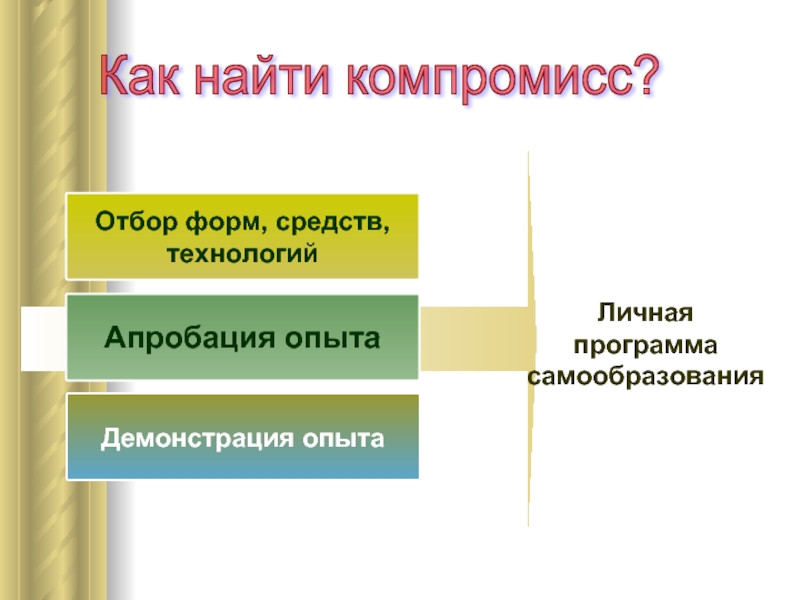 Как найти компромисс?

Отбор форм, средств, технологий

Апробация опыта

Демонстрация опыта

Личная программа самообразования